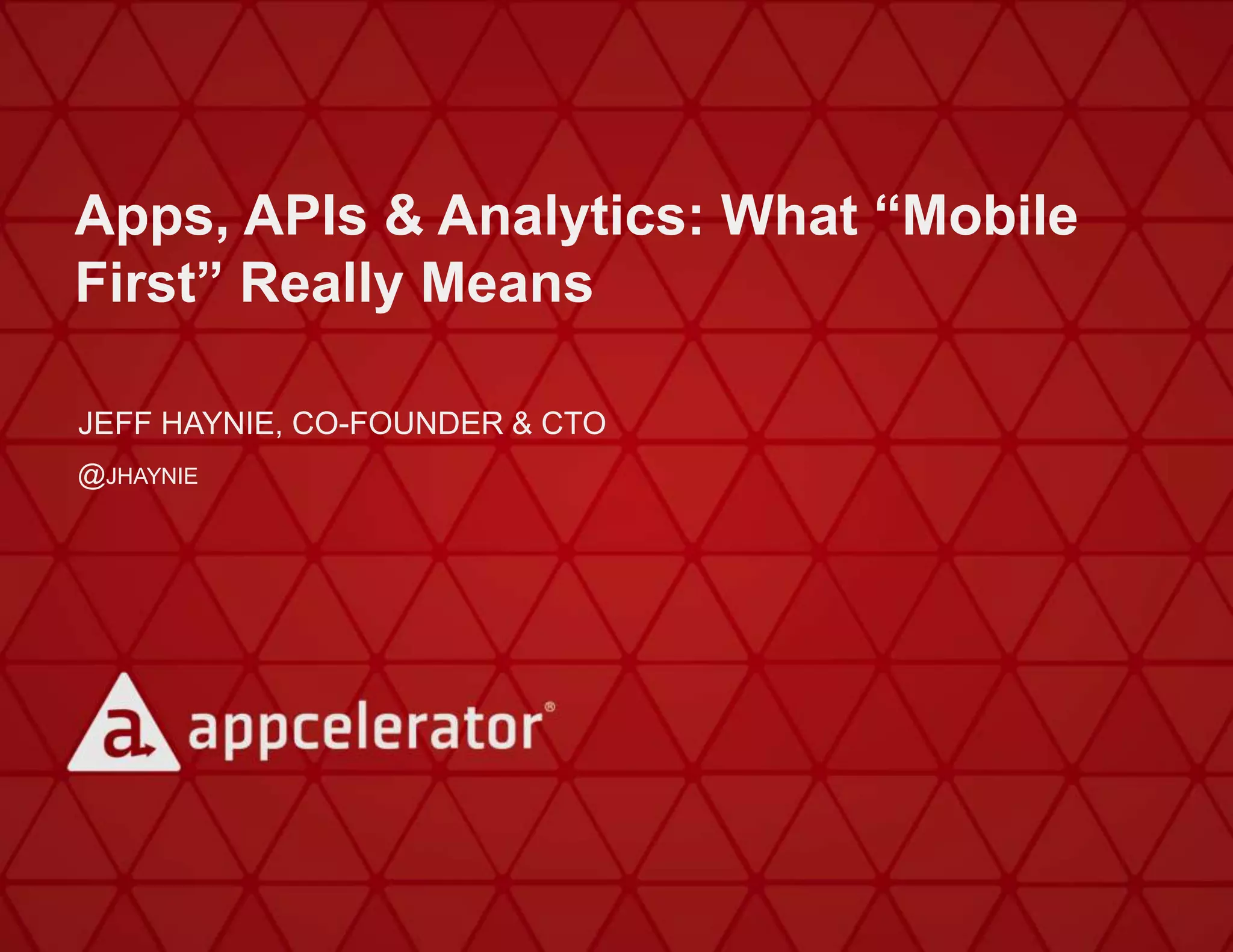 Apps, APIs & Analytics: What “Mobile First” Really Means

JEFF HAYNIE, CO-FOUNDER & CTO

@JHAYNIE

a appcelerator®